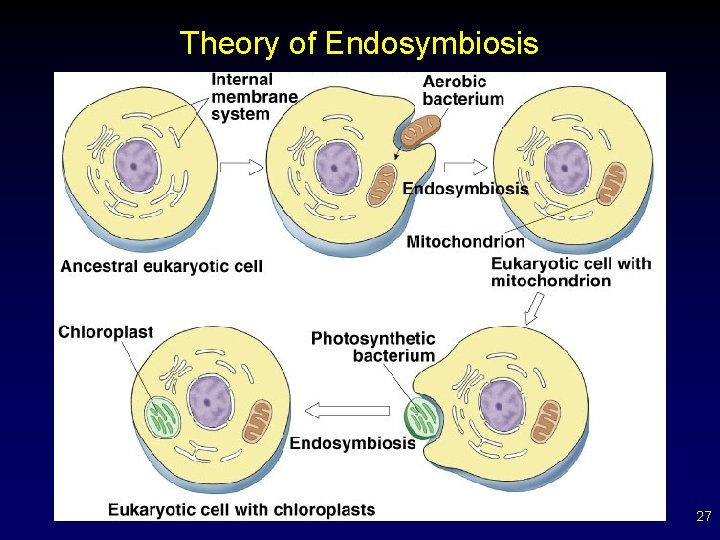 Theory of Endosymbiosis

Internal membrane system

Aerobic bacterium

Endosymbiosis

Mitochondrion

Ancestral eukaryotic cell

Eukaryotic cell with mitochondrion

Chloroplast

Photosynthetic bacterium

Endosymbiosis

Eukaryotic cell with chloroplasts

27